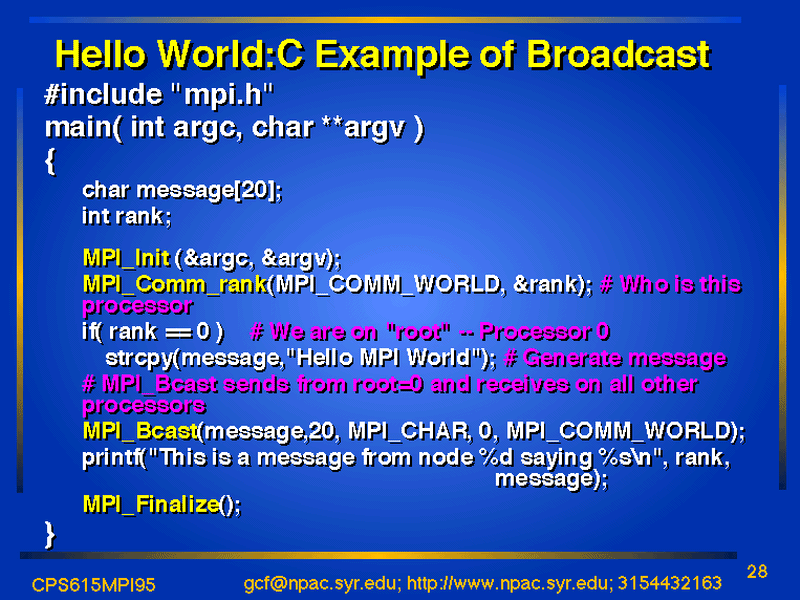 Hello World:C Example of Broadcast

#include "mpi.h"
main( int argc, char **argv )
{
char message[20];
int rank;

MPI_Init (&argc, &argv);
MPI_Comm_rank(MPI_COMM_WORLD, &rank); # Who is this processor
if( rank == 0 ) # We are on "root" -- Processor 0
strcpy(message,"Hello MPI World"); # Generate message
# MPI_Bcast sends from root=0 and receives on all other processors
MPI_Bcast(message,20, MPI_CHAR, 0, MPI_COMM_WORLD);
printf("This is a message from node %d saying %s\n", rank, message);
MPI_Finalize();
}

CPS615MPI95 gcf@npac.syr.edu; http://www.npac.syr.edu; 3154432163 28